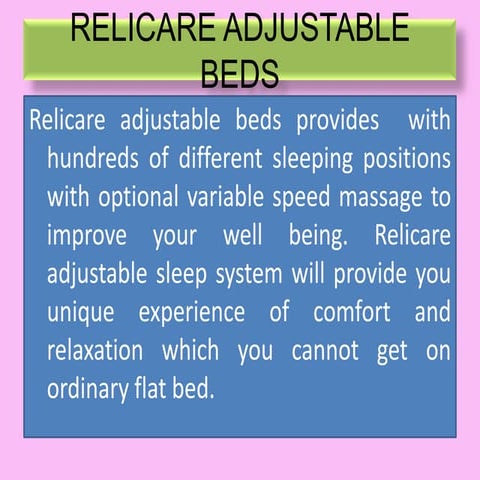 RELICARE ADJUSTABLE BEDS

Relicare adjustable beds provides with hundreds of different sleeping positions with optional variable speed massage to improve your well being. Relicare adjustable sleep system will provide you unique experience of comfort and relaxation which you cannot get on ordinary flat bed.